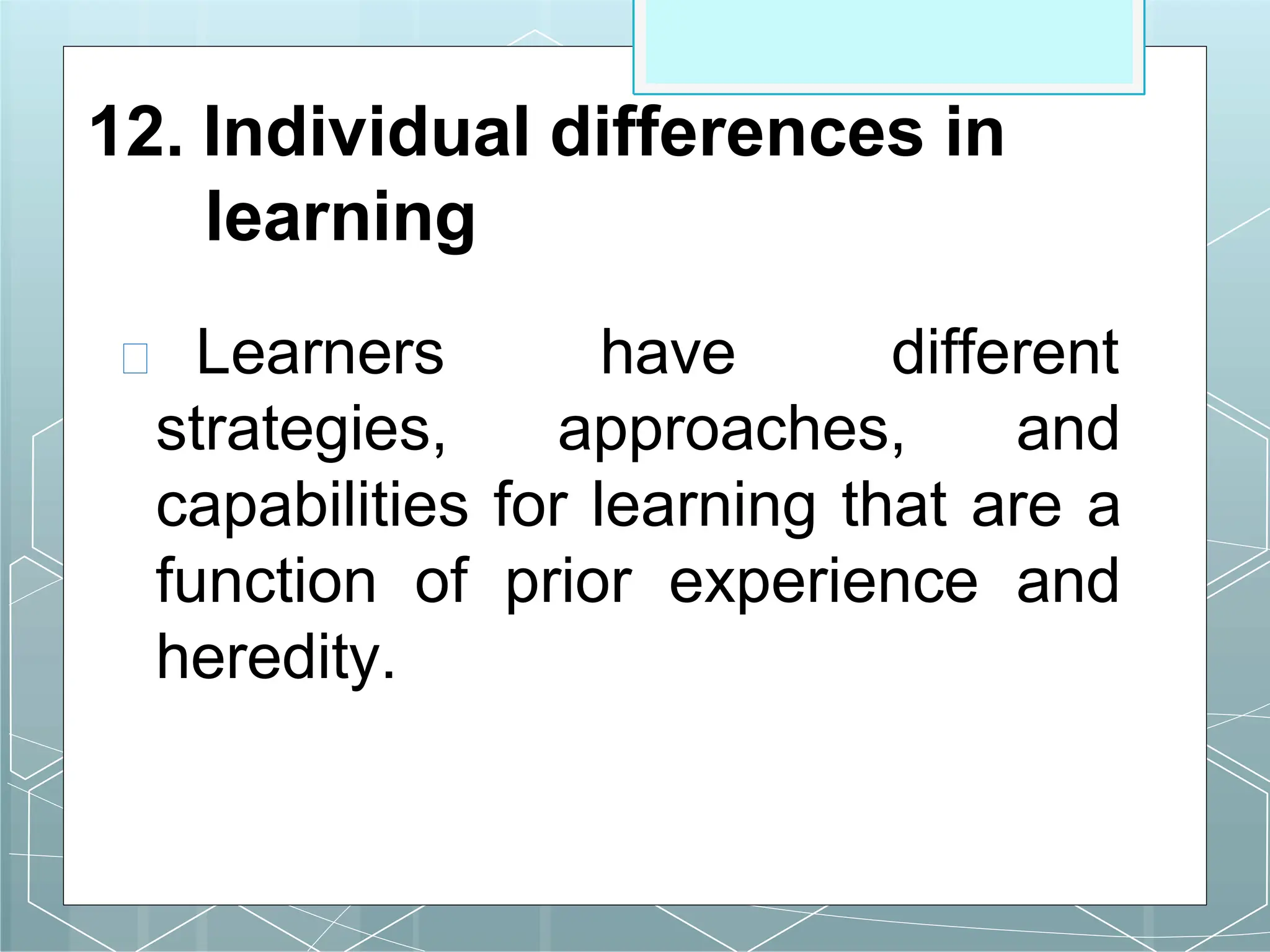 12. Individual differences in learning

 Learners have different strategies, approaches, and capabilities for learning that are a function of prior experience and heredity.